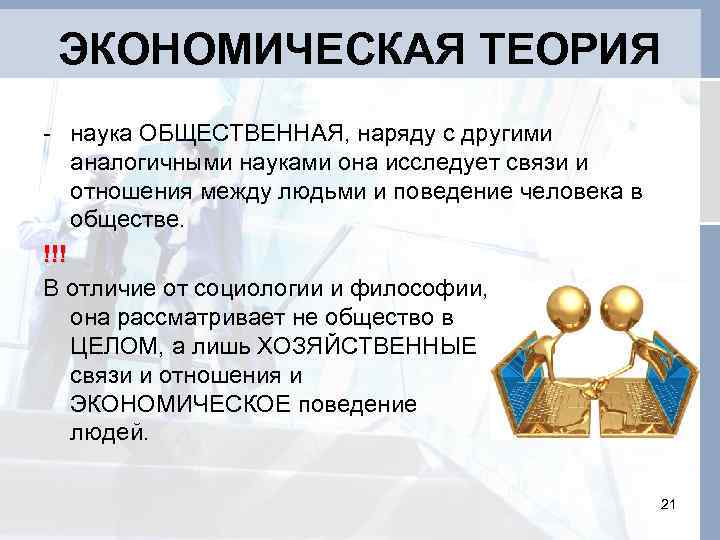 ЭКОНОМИЧЕСКАЯ ТЕОРИЯ

- наука ОБЩЕСТВЕННАЯ, наряду с другими аналогичными науками она исследует связи и отношения между людьми и поведение человека в обществе.

!!!

В отличие от социологии и философии, она рассматривает не общество в ЦЕЛОМ, а лишь ХОЗЯЙСТВЕННЫЕ связи и отношения и ЭКОНОМИЧЕСКОЕ поведение людей.

21